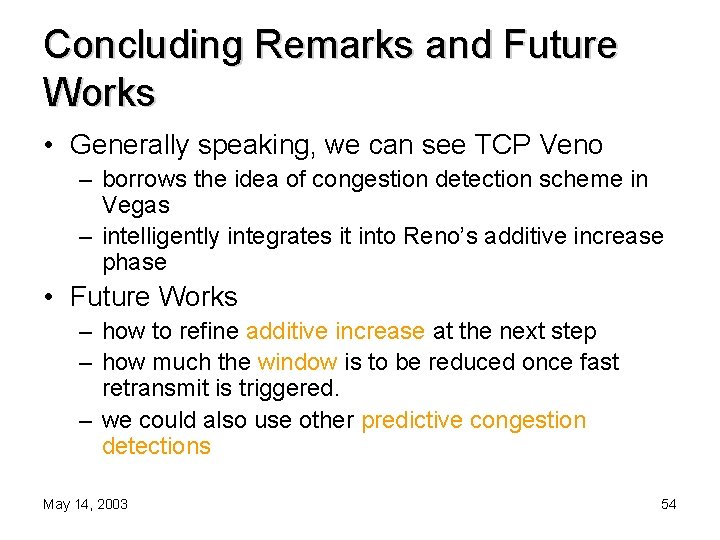 Concluding Remarks and Future Works

• Generally speaking, we can see TCP Veno

– borrows the idea of congestion detection scheme in Vegas

– intelligently integrates it into Reno's additive increase phase

• Future Works

– how to refine additive increase at the next step

– how much the window is to be reduced once fast retransmit is triggered.

– we could also use other predictive congestion detections

May 14, 2003

54